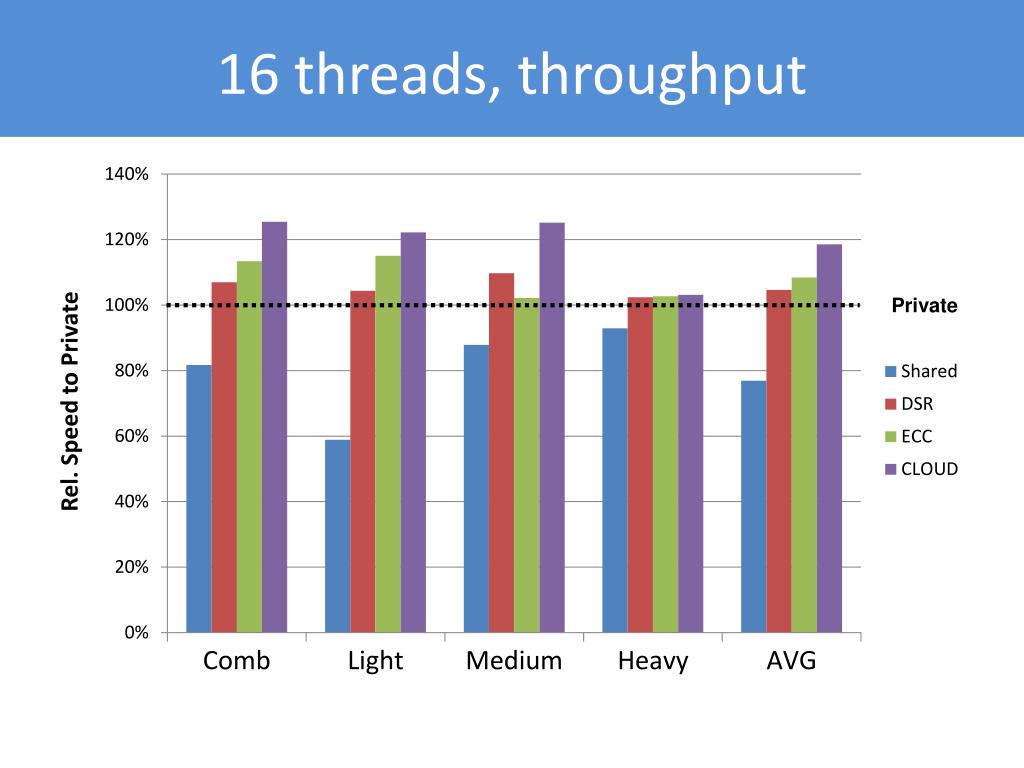 16 threads, throughput

Rel. Speed to Private

140%
120%
100%
80%
60%
40%
20%
0%

Comb
Light
Medium
Heavy
AVG

Private

Shared
DSR
ECC
CLOUD